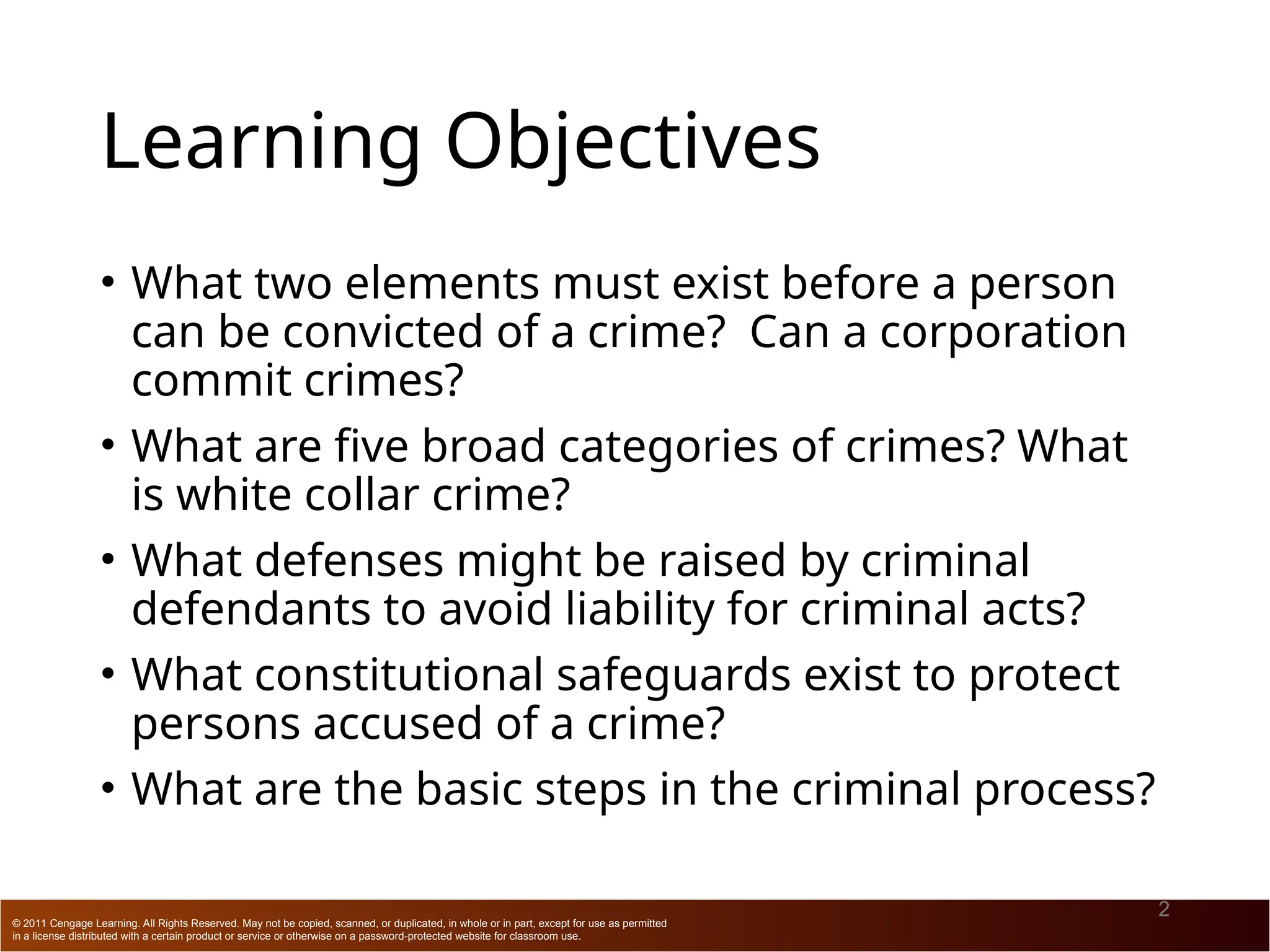 Learning Objectives

• What two elements must exist before a person can be convicted of a crime?  Can a corporation commit crimes?

• What are five broad categories of crimes? What is white collar crime?

• What defenses might be raised by criminal defendants to avoid liability for criminal acts?

• What constitutional safeguards exist to protect persons accused of a crime?

• What are the basic steps in the criminal process?

2

© 2011 Cengage Learning. All Rights Reserved. May not be copied, scanned, or duplicated, in whole or in part, except for use as permitted in a license distributed with a certain product or service or otherwise on a password-protected website for classroom use.